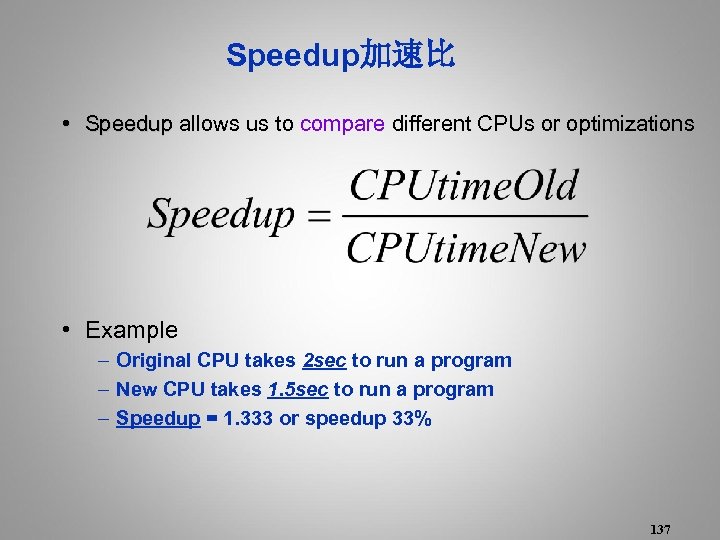 Speedup加速比

• Speedup allows us to compare different CPUs or optimizations

$Speedup = \frac{CPUtimeOld}{CPUtimeNew}$

• Example
– Original CPU takes 2sec to run a program
– New CPU takes 1.5sec to run a program
– Speedup = 1.333 or speedup 33%

137